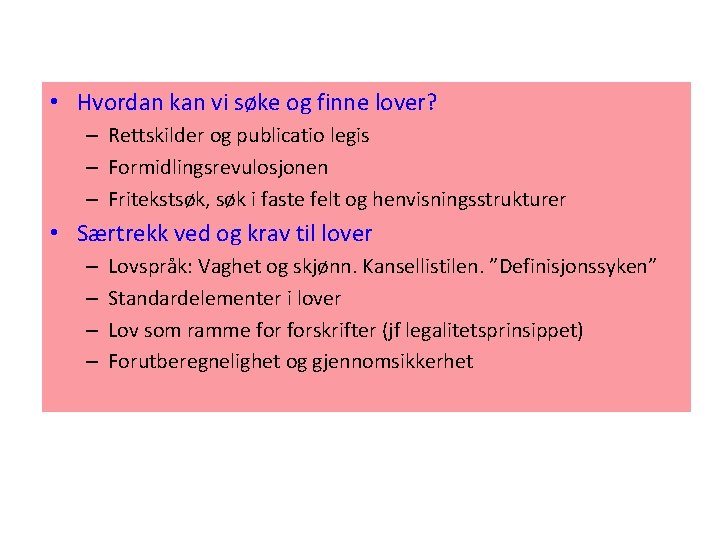 • Hvordan kan vi søke og finne lover?
– Rettskilder og publicatio legis
– Formidlingsrevulosjonen
– Fritekstsøk, søk i faste felt og henvisningsstrukturer

• Særtrekk ved og krav til lover
– Lovspråk: Vaghet og skjønn. Kansellistilen. ”Definisjonssyken”
– Standardelementer i lover
– Lov som ramme for forskrifter (jf legalitetsprinsippet)
– Forutberegnelighet og gjennomsikkerhet